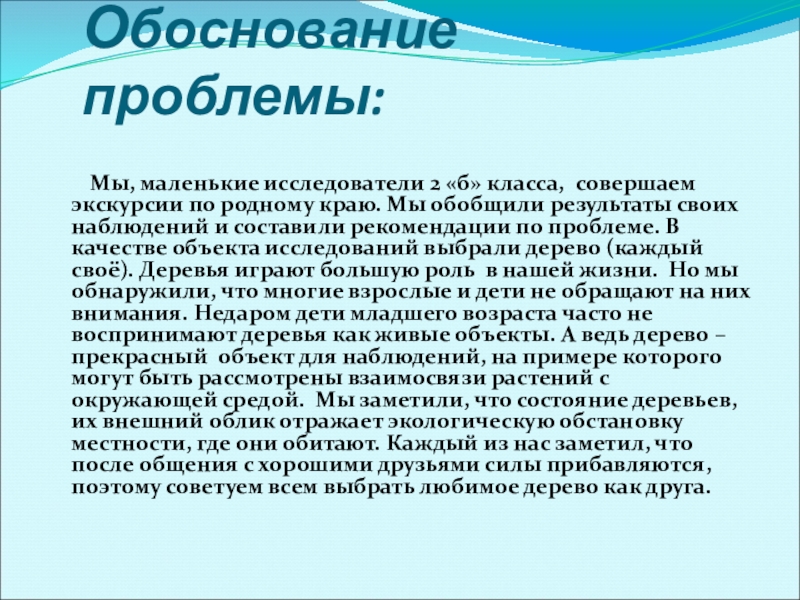 Обоснование проблемы:

Мы, маленькие исследователи 2 «б» класса, совершаем экскурсии по родному краю. Мы обобщили результаты своих наблюдений и составили рекомендации по проблеме. В качестве объекта исследований выбрали дерево (каждый своё). Деревья играют большую роль в нашей жизни. Но мы обнаружили, что многие взрослые и дети не обращают на них внимания. Недаром дети младшего возраста часто не воспринимают деревья как живые объекты. А ведь дерево – прекрасный объект для наблюдений, на примере которого могут быть рассмотрены взаимосвязи растений с окружающей средой. Мы заметили, что состояние деревьев, их внешний облик отражает экологическую обстановку местности, где они обитают. Каждый из нас заметил, что после общения с хорошими друзьями силы прибавляются, поэтому советуем всем выбрать любимое дерево как друга.